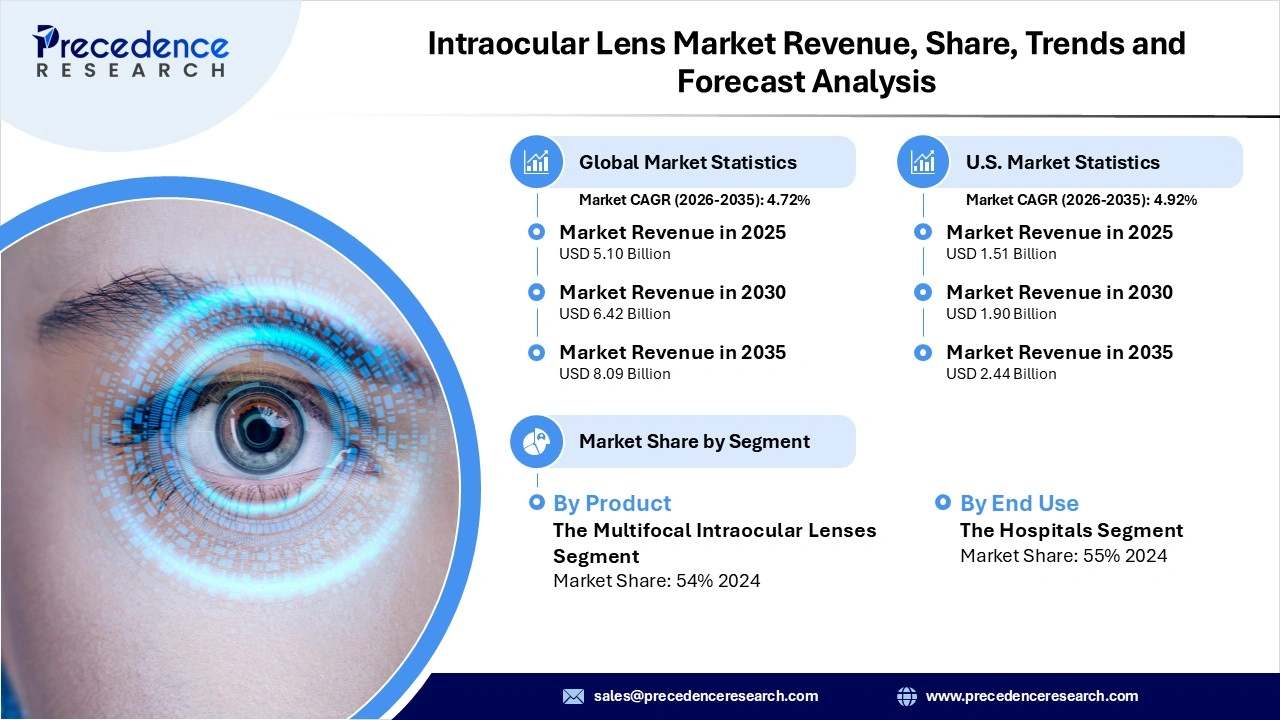 Precedence RESEARCH

Intraocular Lens Market Revenue, Share, Trends and Forecast Analysis

Global Market Statistics
Market CAGR (2026-2035): 4.72%

Market Revenue in 2025
USD 5.10 Billion

Market Revenue in 2030
USD 6.42 Billion

Market Revenue in 2035
USD 8.09 Billion

U.S. Market Statistics
Market CAGR (2026-2035): 4.92%

Market Revenue in 2025
USD 1.51 Billion

Market Revenue in 2030
USD 1.90 Billion

Market Revenue in 2035
USD 2.44 Billion

Market Share by Segment

By Product
The Multifocal Intraocular Lenses Segment
Market Share: 54% 2024

By End Use
The Hospitals Segment
Market Share: 55% 2024

sales@precedenceresearch.com
www.precedenceresearch.com